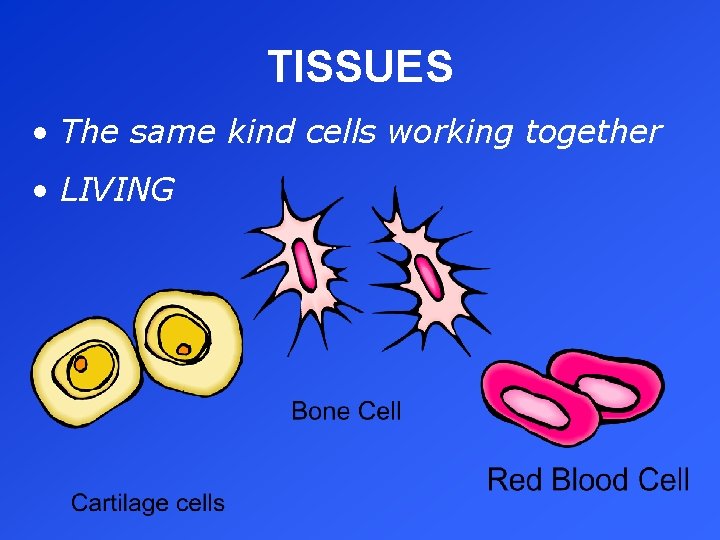 TISSUES

• The same kind cells working together

• LIVING

Bone Cell

Red Blood Cell

Cartilage cells